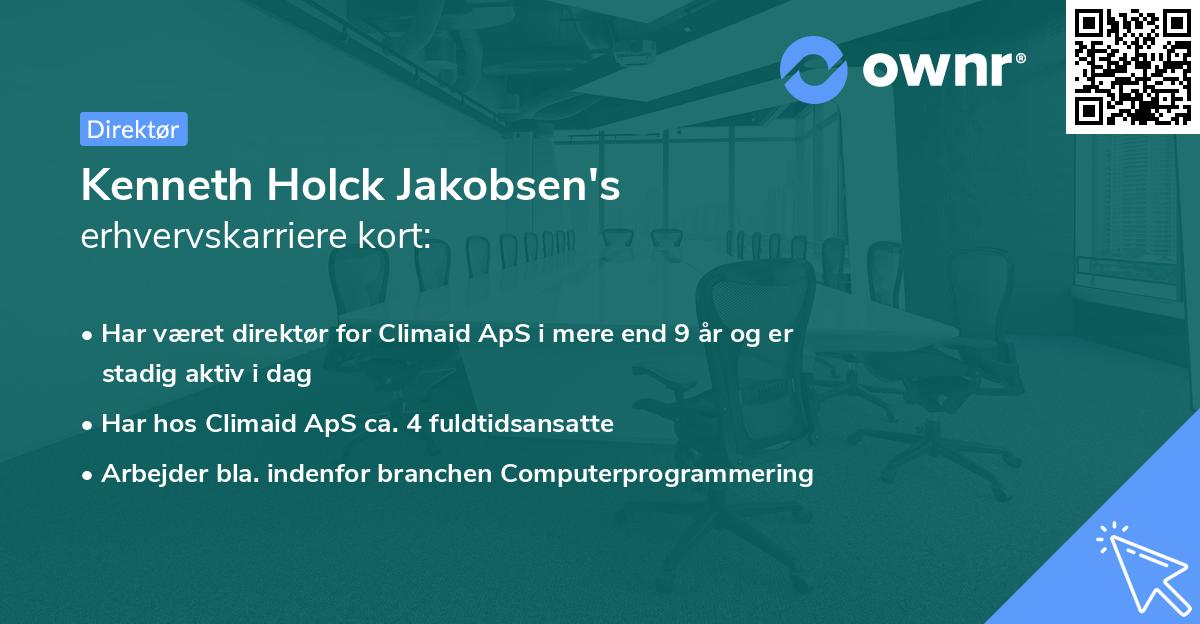 ownr®

Direktør

Kenneth Holck Jakobsen's
erhvervskarriere kort:

• Har været direktør for Climaid ApS i mere end 9 år og er stadig aktiv i dag
• Har hos Climaid ApS ca. 4 fuldtidsansatte
• Arbejder bla. indenfor branchen Computerprogrammering